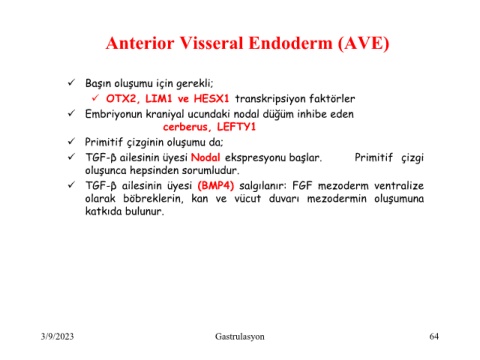 Anterior Visseral Endoderm (AVE)

✓ Başın oluşumu için gerekli;

✓ OTX2, LIM1 ve HESX1 transkripsiyon faktörler

✓ Embriyonun kraniyal ucundaki nodal düğüm inhibe eden cerberus, LEFTY1

✓ Primitif çizginin oluşumu da;

✓ TGF-β ailesinin üyesi Nodal ekspresyonu başlar. Primitif çizgi oluşunca hepsinden sorumludur.

✓ TGF-β ailesinin üyesi (BMP4) salgılanır: FGF mezoderm ventralize olarak böbreklerin, kan ve vücut duvarı mezodermin oluşumuna katkıda bulunur.

3/9/2023 Gastrulasyon 64